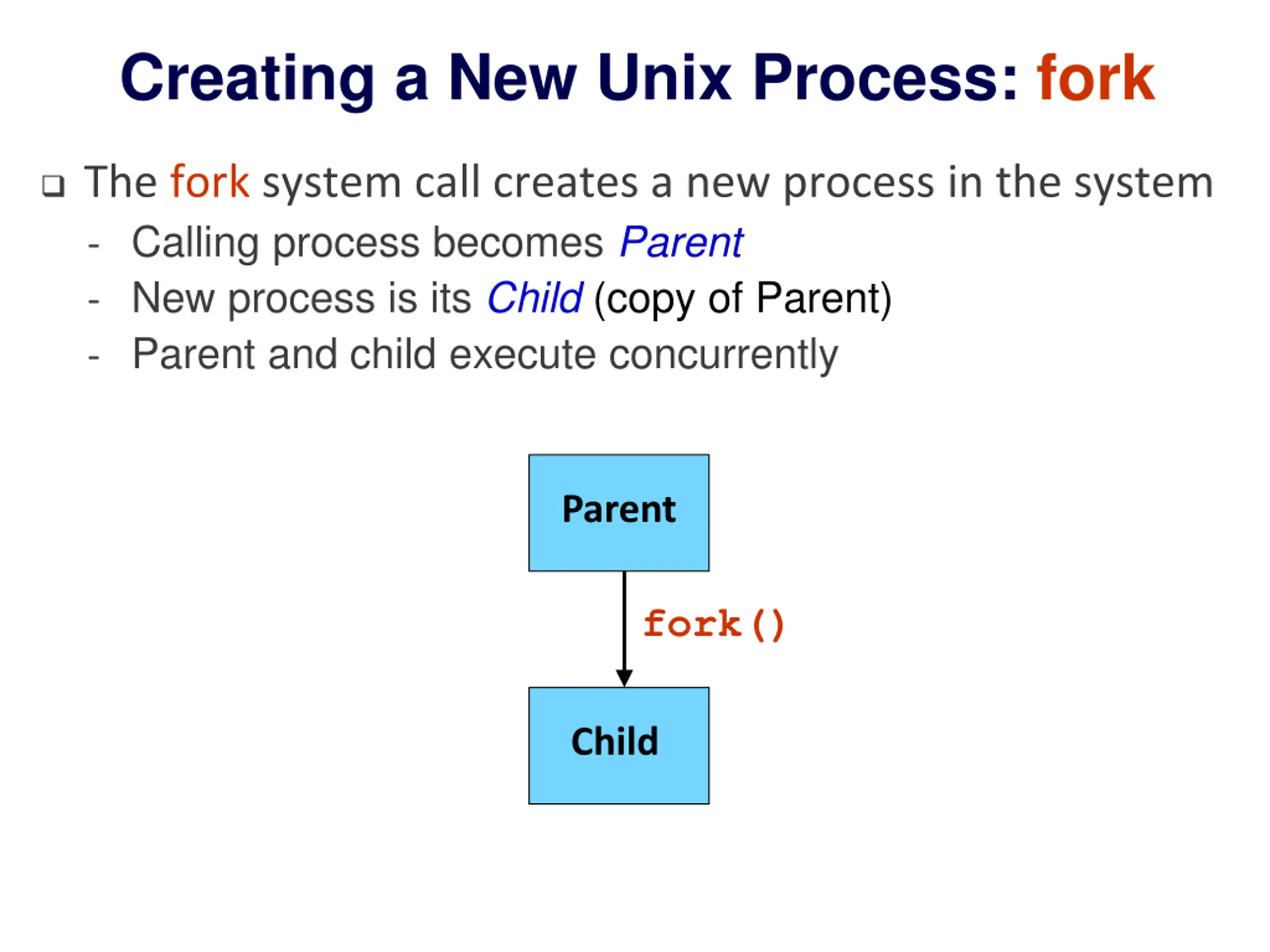 Creating a New Unix Process: fork

❑ The fork system call creates a new process in the system
- Calling process becomes Parent
- New process is its Child (copy of Parent)
- Parent and child execute concurrently

Parent

fork()

Child